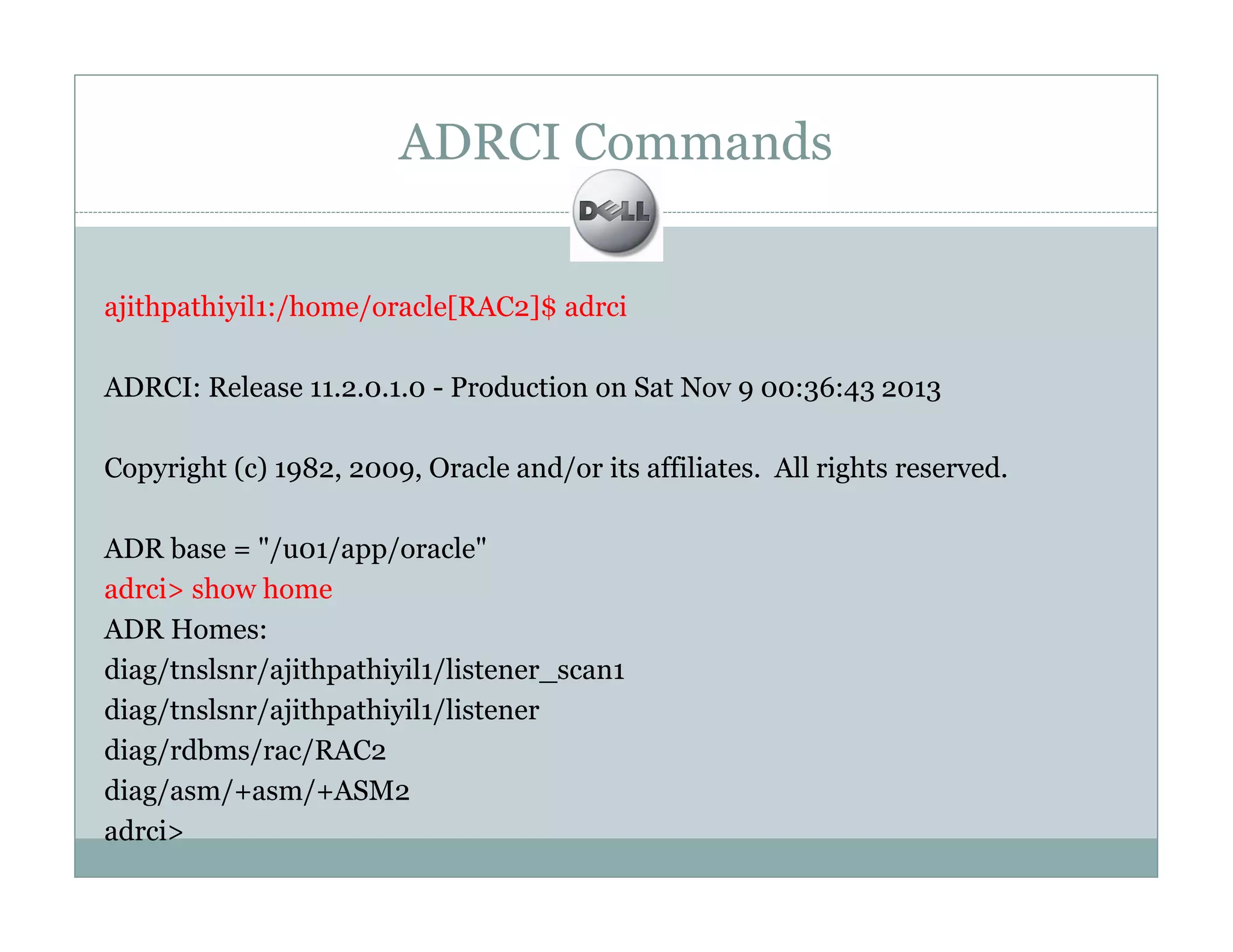 ADRCI Commands

DELL

ajithpathiyil1:/home/oracle[RAC2]$ adrci

ADRCI: Release 11.2.0.1.0 - Production on Sat Nov 9 00:36:43 2013

Copyright (c) 1982, 2009, Oracle and/or its affiliates. All rights reserved.

ADR base = "/u01/app/oracle"
adrci> show home
ADR Homes:
diag/tnslsnr/ajithpathiyil1/listener_scan1
diag/tnslsnr/ajithpathiyil1/listener
diag/rdbms/rac/RAC2
diag/asm/+asm/+ASM2
adrci>